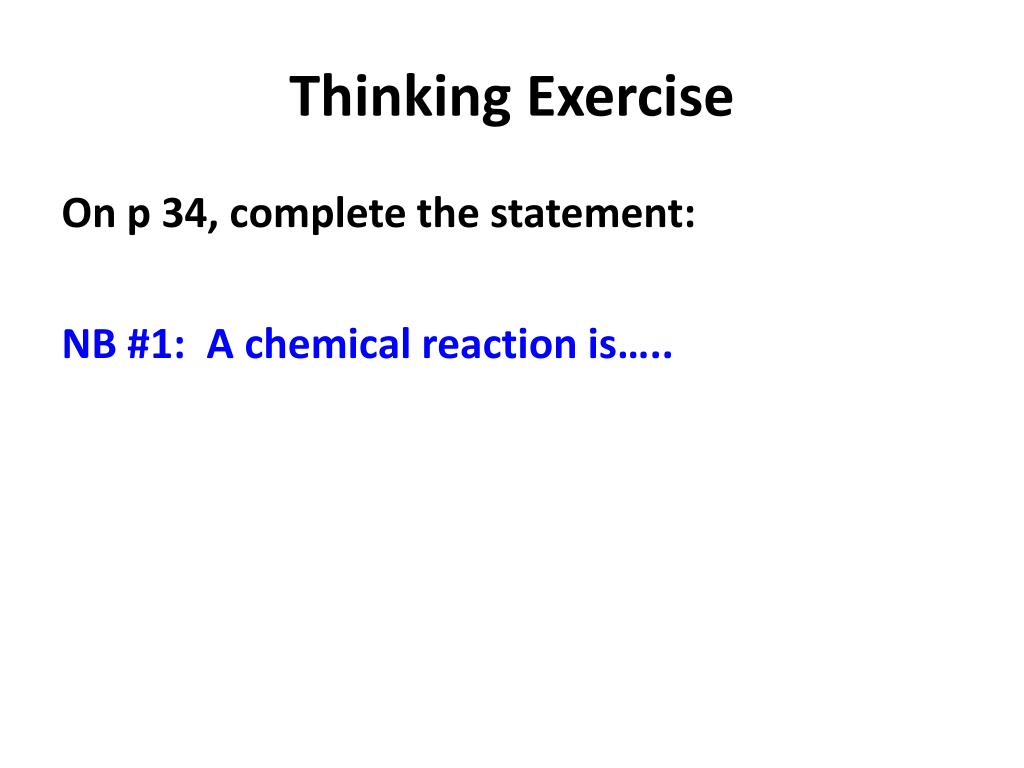 Thinking Exercise

On p 34, complete the statement:

NB #1:  A chemical reaction is…..